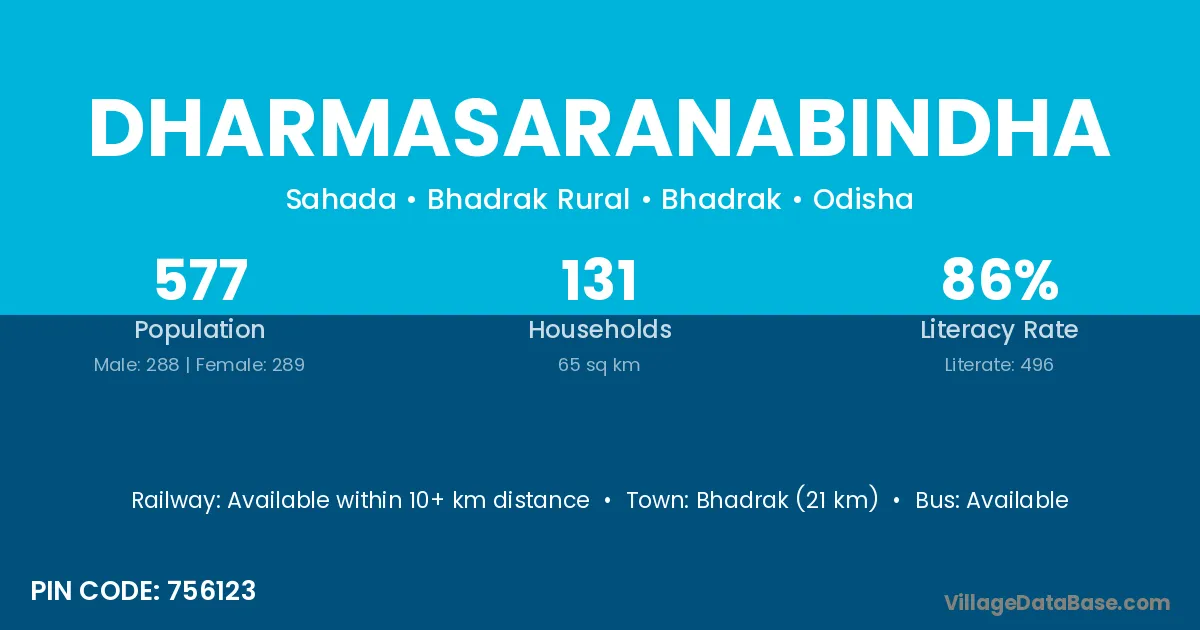 DHARMASARANABINDHA

Sahada • Bhadrak Rural • Bhadrak • Odisha

577
Population
Male: 288 | Female: 289

131
Households
65 sq km

86%
Literacy Rate
Literate: 496

Railway: Available within 10+ km distance • Town: Bhadrak (21 km) • Bus: Available

PIN CODE: 756123

VillageDataBase.com